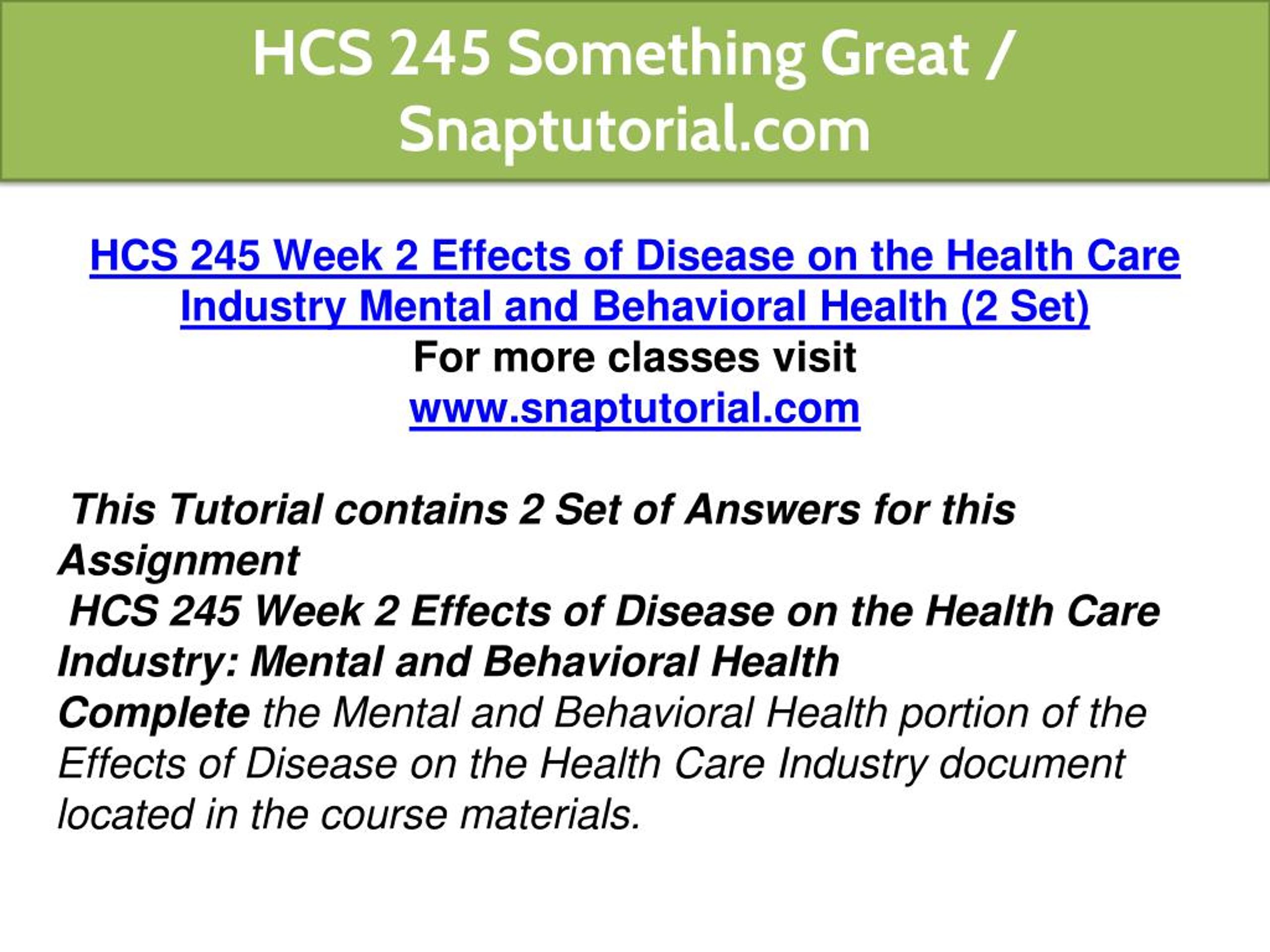 HCS 245 Something Great / Snaptutorial.com

HCS 245 Week 2 Effects of Disease on the Health Care Industry Mental and Behavioral Health (2 Set)
For more classes visit
www.snaptutorial.com

This Tutorial contains 2 Set of Answers for this Assignment
HCS 245 Week 2 Effects of Disease on the Health Care Industry: Mental and Behavioral Health
Complete the Mental and Behavioral Health portion of the Effects of Disease on the Health Care Industry document located in the course materials.